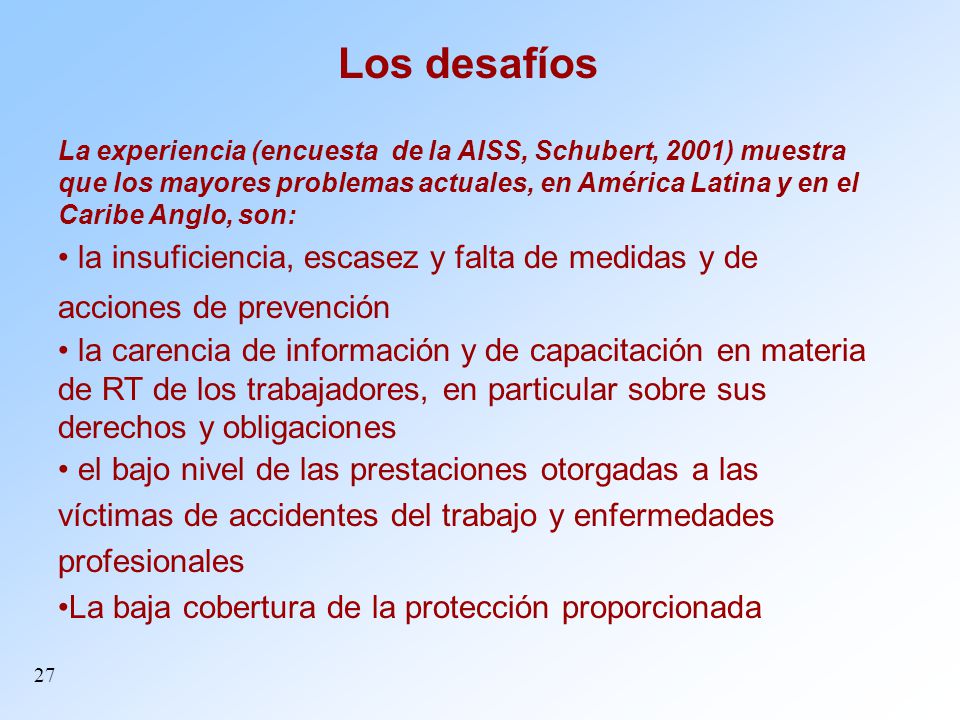 Los desafíos

La experiencia (encuesta de la AISS, Schubert, 2001) muestra que los mayores problemas actuales, en América Latina y en el Caribe Anglo, son:

• la insuficiencia, escasez y falta de medidas y de acciones de prevención

• la carencia de información y de capacitación en materia de RT de los trabajadores, en particular sobre sus derechos y obligaciones

• el bajo nivel de las prestaciones otorgadas a las víctimas de accidentes del trabajo y enfermedades profesionales

•La baja cobertura de la protección proporcionada

27